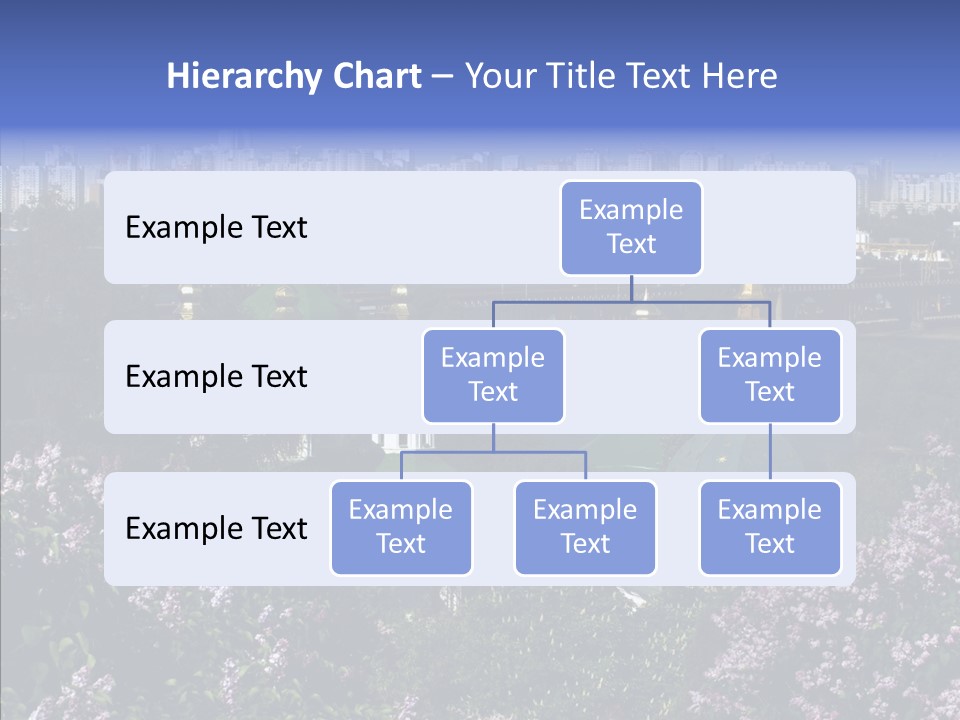 Hierarchy Chart – Your Title Text Here

Example Text

Example Text

Example Text

Example Text

Example Text

Example Text

Example Text

Example Text

Example Text